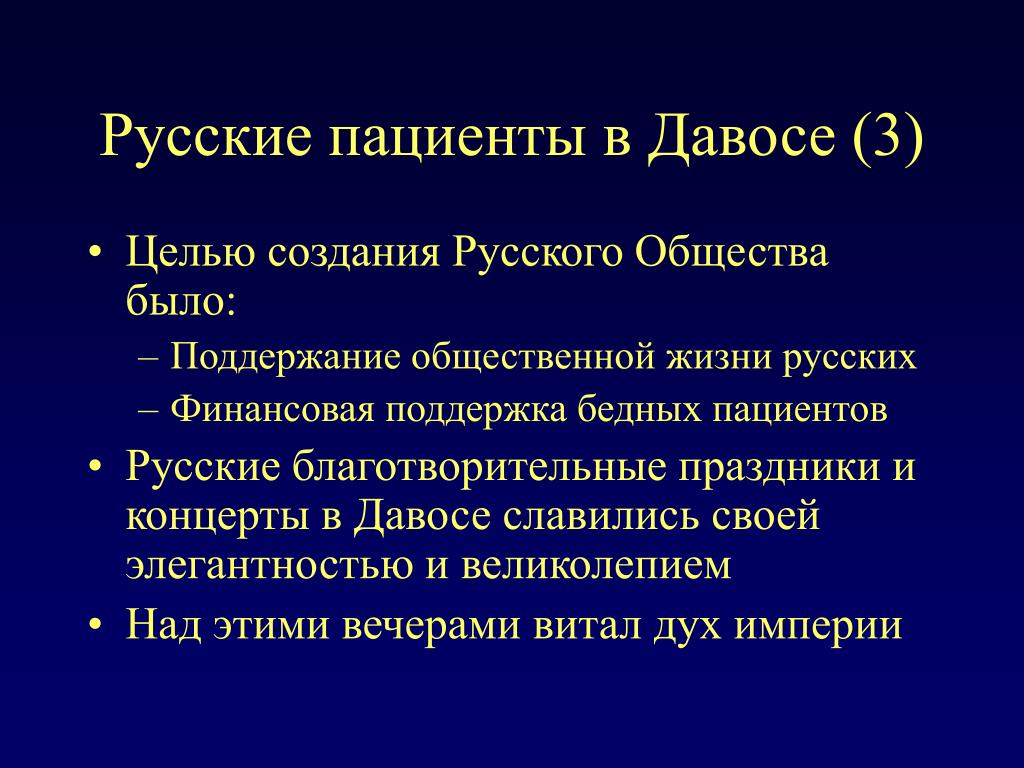 Русские пациенты в Давосе (3)

• Целью создания Русского Общества было:
– Поддержание общественной жизни русских
– Финансовая поддержка бедных пациентов
• Русские благотворительные праздники и концерты в Давосе славились своей элегантностью и великолепием
• Над этими вечерами витал дух империи